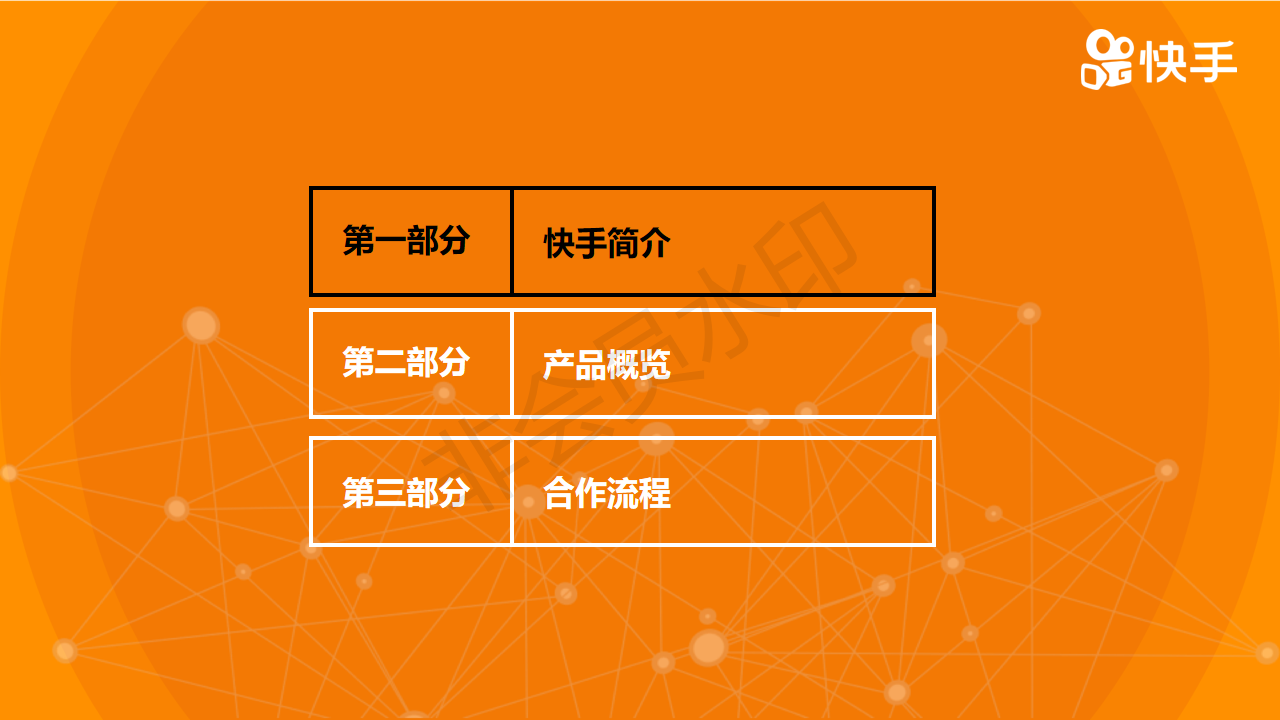 快手

| 第一部分 | 快手简介 |
|---|---|
| 第二部分 | 产品概览 |
| 第三部分 | 合作流程 |

非会员水印